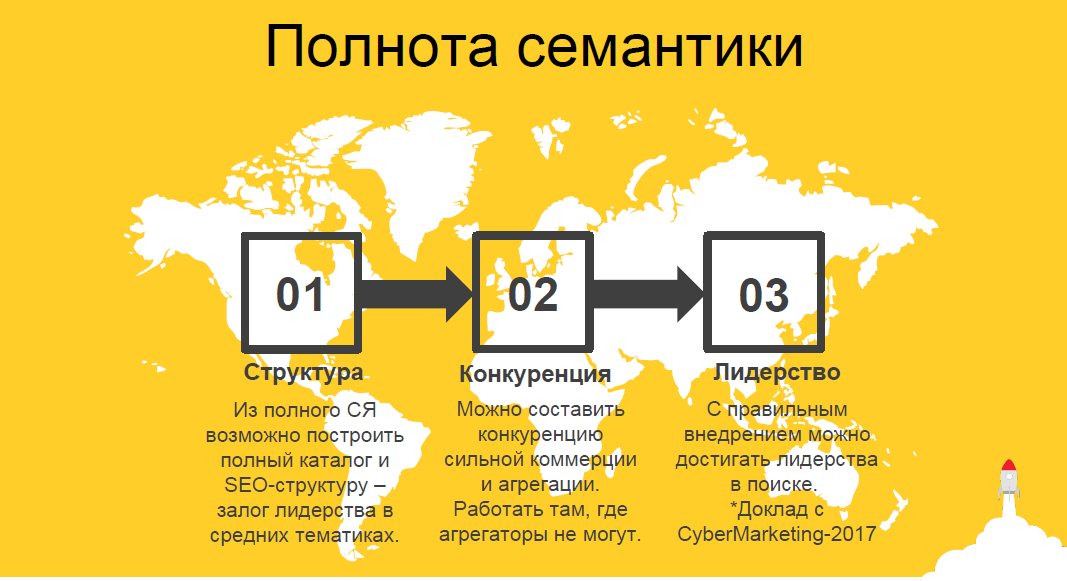 Полнота семантики

01

Структура

Из полного СЯ возможно построить полный каталог и SEO-структуру – залог лидерства в средних тематиках.

02

Конкуренция

Можно составить конкуренцию сильной коммерции и агрегации. Работать там, где агрегаторы не могут.

03

Лидерство

С правильным внедрением можно достигать лидерства в поиске. *Доклад с CyberMarketing-2017